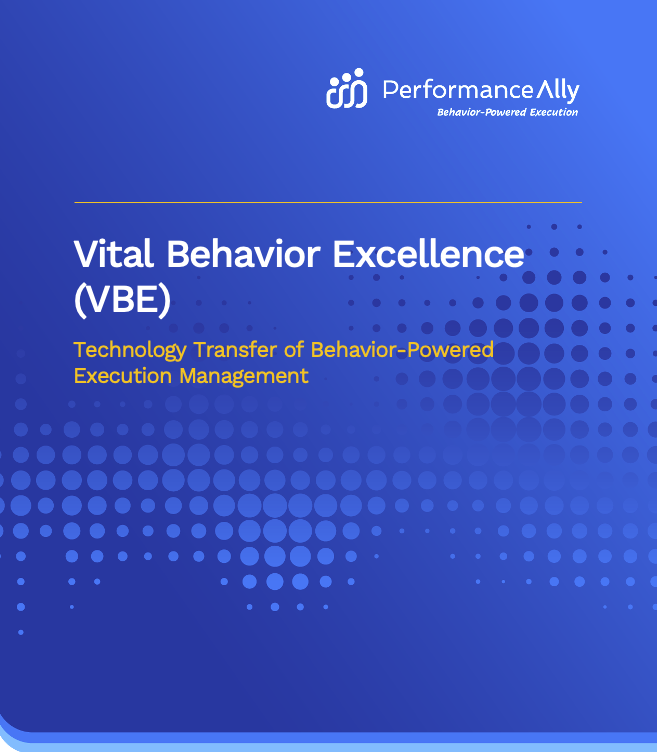 PerformanceAlly
Behavior-Powered Execution

Vital Behavior Excellence (VBE)

Technology Transfer of Behavior-Powered Execution Management